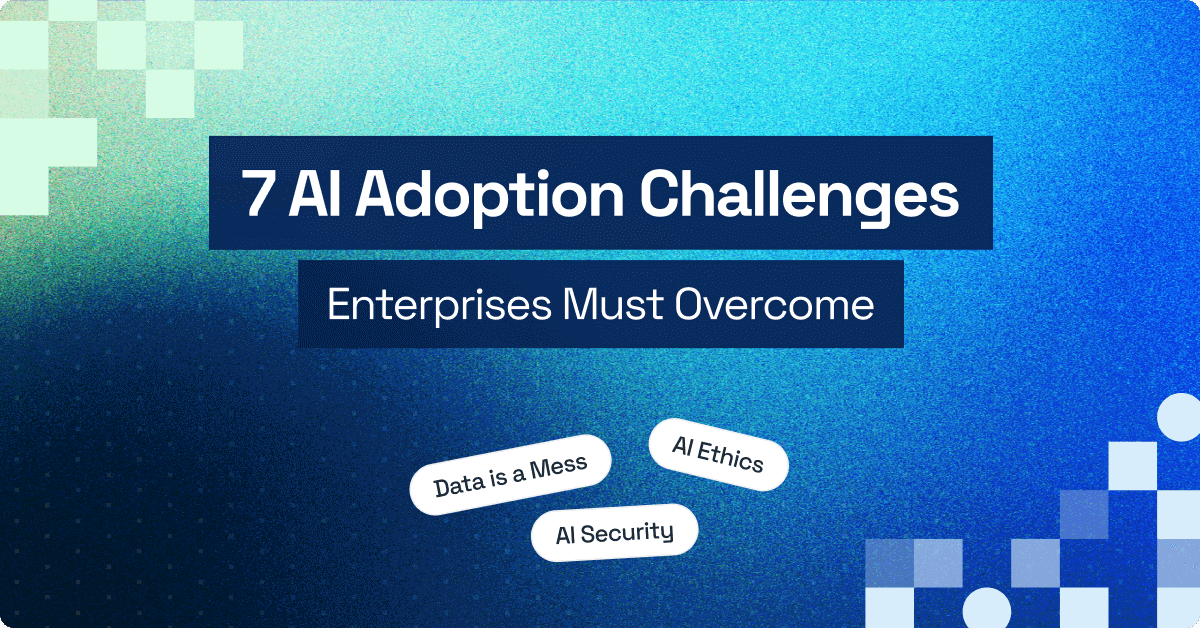 7 AI Adoption Challenges

Enterprises Must Overcome

Data is a Mess

AI Ethics

AI Security